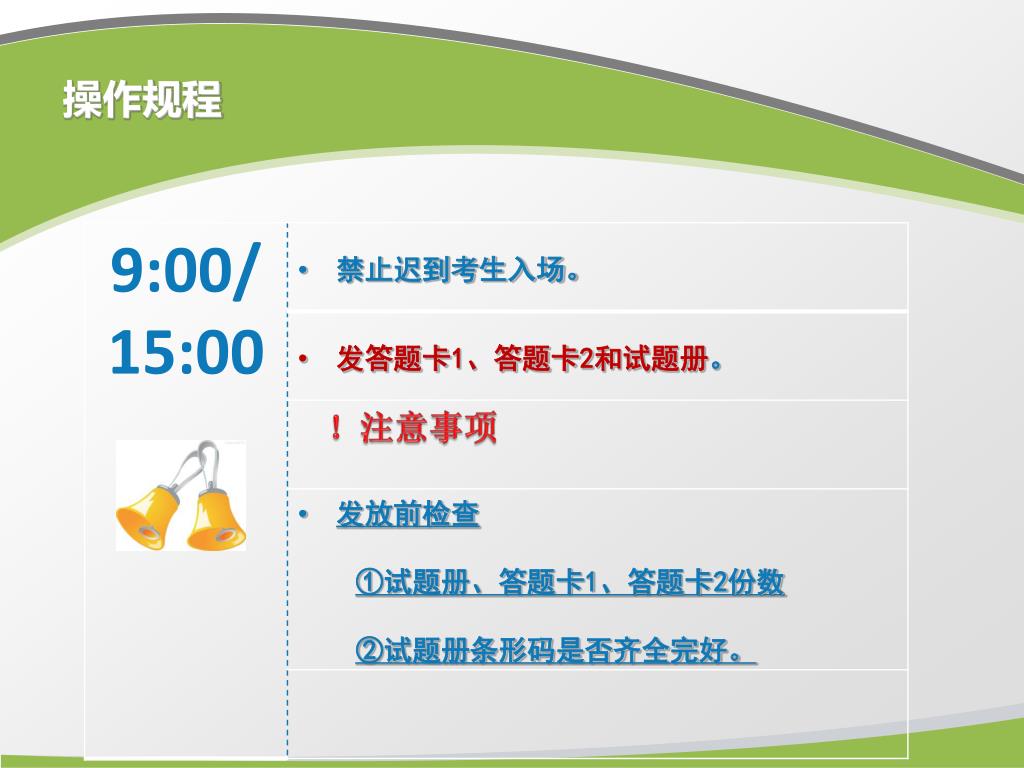 操作规程

9:00/
15:00

• 禁止迟到考生入场。

• 发答题卡1、答题卡2和试题册。

！注意事项

• 发放前检查

①试题册、答题卡1、答题卡2份数

②试题册条形码是否齐全完好。